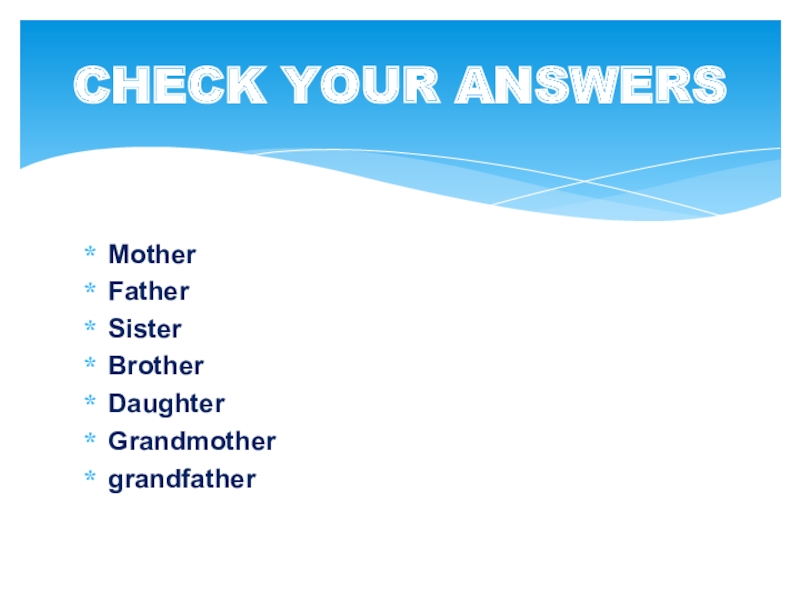 CHECK YOUR ANSWERS

* Mother
* Father
* Sister
* Brother
* Daughter
* Grandmother
* grandfather